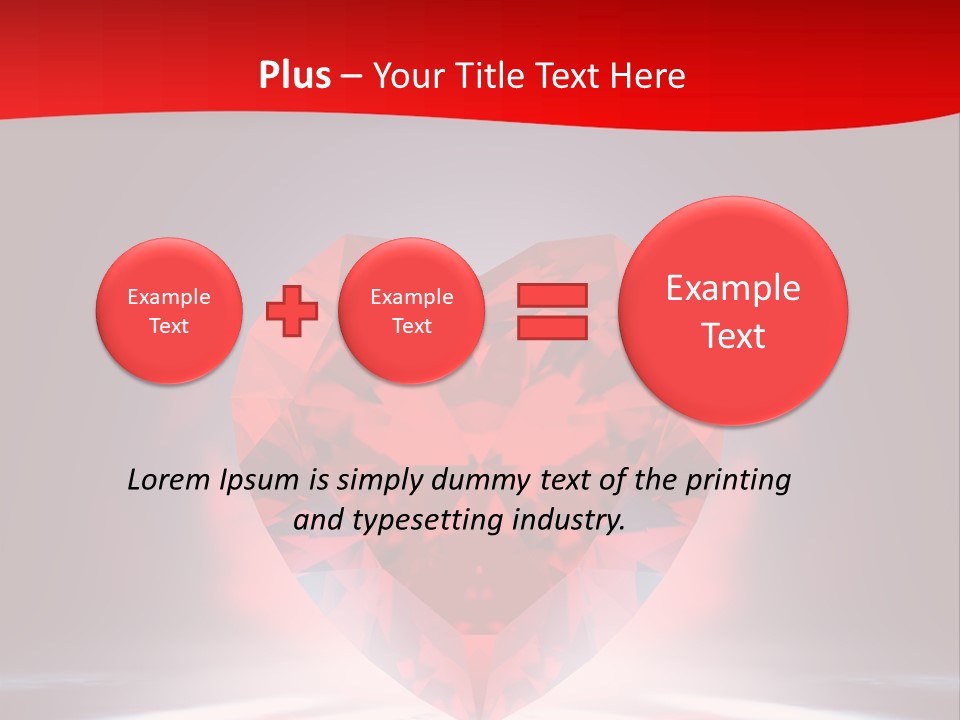 Plus – Your Title Text Here

Example Text

Example Text

Example Text

Lorem Ipsum is simply dummy text of the printing and typesetting industry.